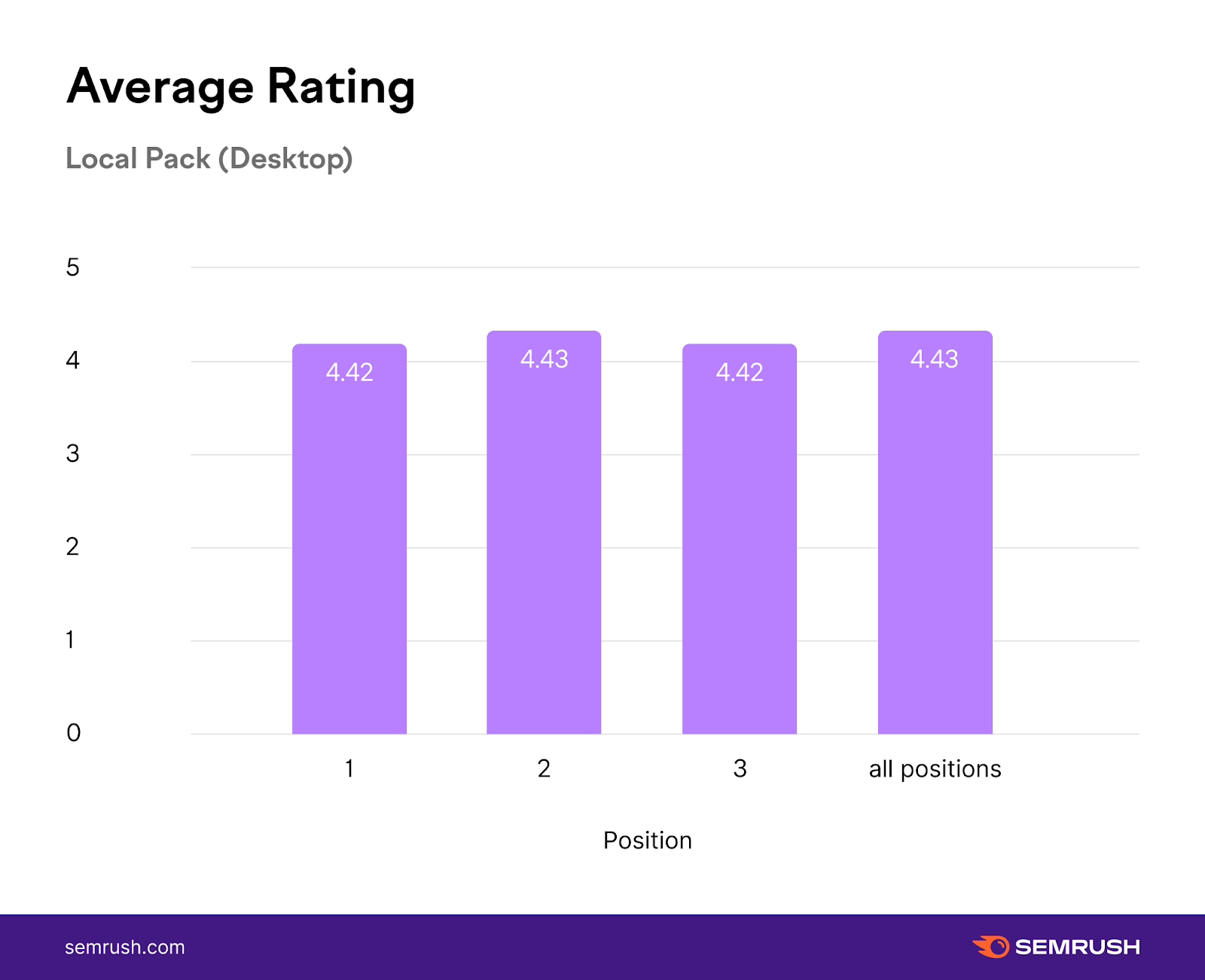 Average Rating

Local Pack (Desktop)

5
4
3
2
1
0

4.42
4.43
4.42
4.43

1
2
3
all positions

Position

semrush.com

SEMRUSH